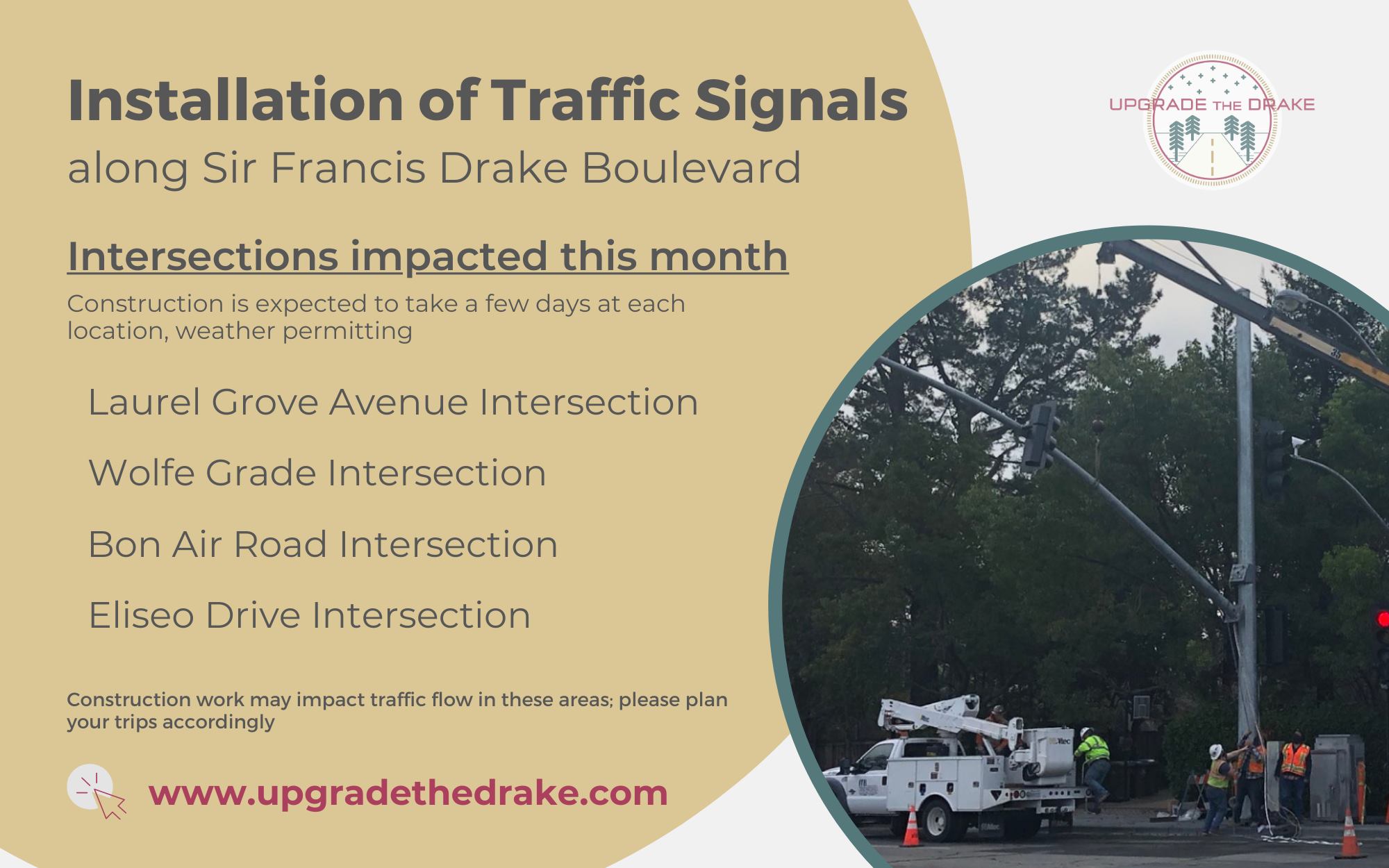 Installation of Traffic Signals
along Sir Francis Drake Boulevard

UPGRADE THE DRAKE

Intersections impacted this month

Construction is expected to take a few days at each location, weather permitting

Laurel Grove Avenue Intersection

Wolfe Grade Intersection

Bon Air Road Intersection

Eliseo Drive Intersection

Construction work may impact traffic flow in these areas; please plan your trips accordingly

www.upgradethedrake.com